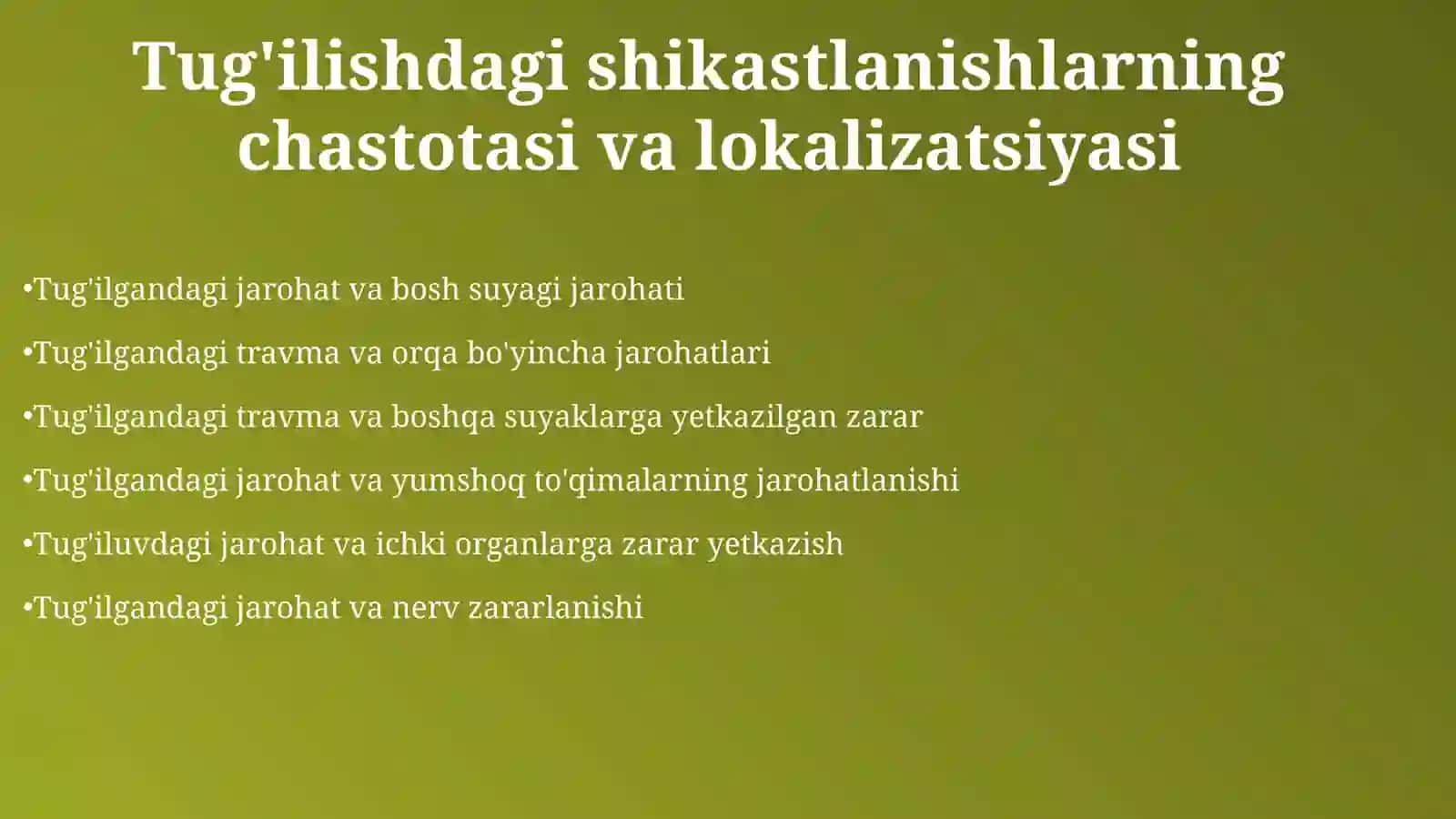 Tug'ilishdagi shikastlanishlarning chastotasi va lokalizatsiyasi

•Tug'ilgandagi jarohat va bosh suyagi jarohati

•Tug'ilgandagi travma va orqa bo'yincha jarohatlari

•Tug'ilgandagi travma va boshqa suyaklarga yetkazilgan zarar

•Tug'ilgandagi jarohat va yumshoq to'qimalarning jarohatlanishi

•Tug'iluvdagi jarohat va ichki organlarga zarar yetkazish

•Tug'ilgandagi jarohat va nerv zararlanishi